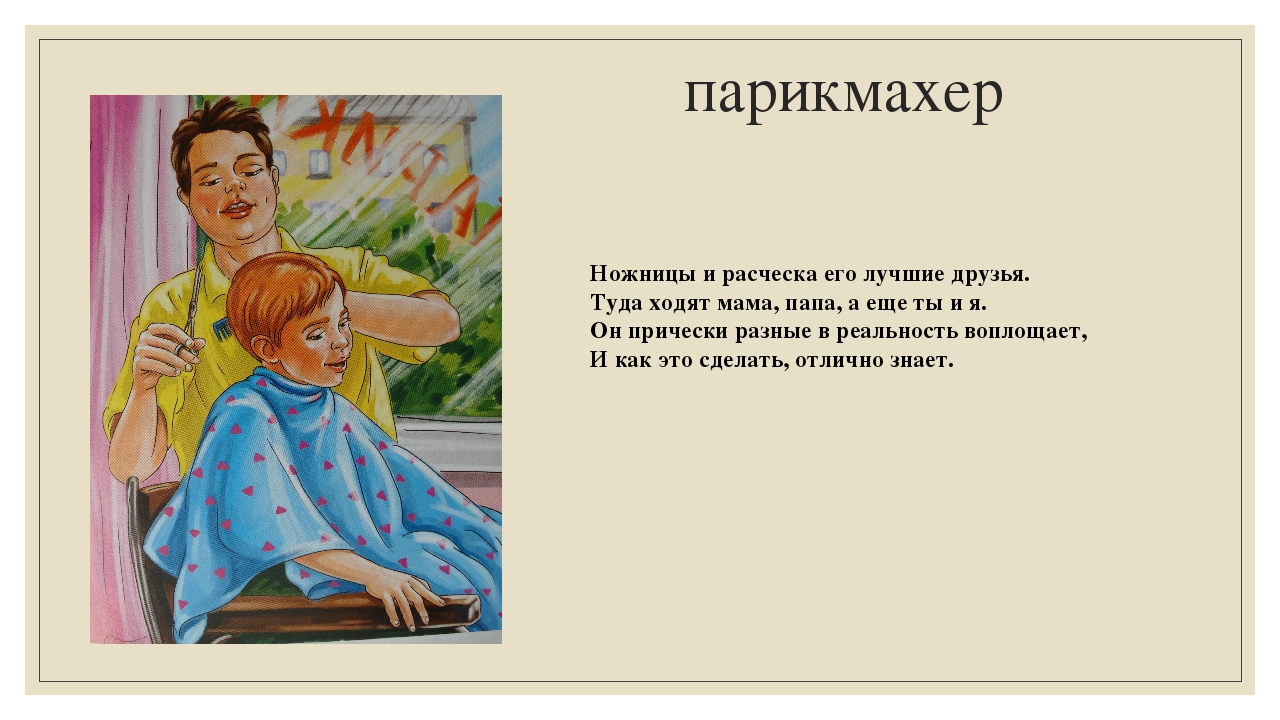 парикмахер

Ножницы и расческа его лучшие друзья.
Туда ходят мама, папа, а еще ты и я.
Он прически разные в реальность воплощает,
И как это сделать, отлично знает.